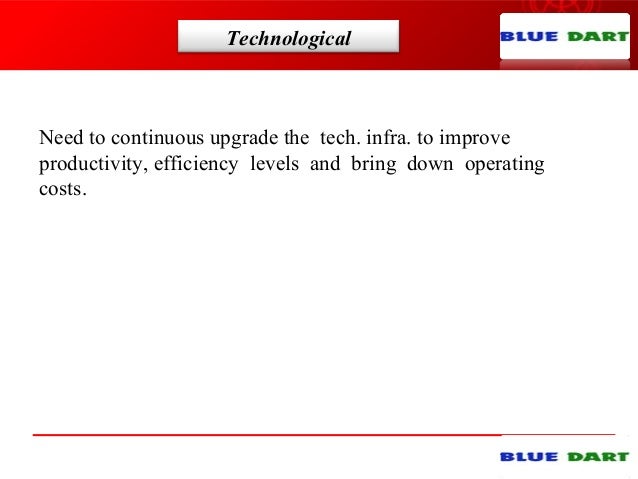 Technological

BLUE DART

Need to continuous upgrade the tech. infra. to improve productivity, efficiency levels and bring down operating costs.

BLUE DART